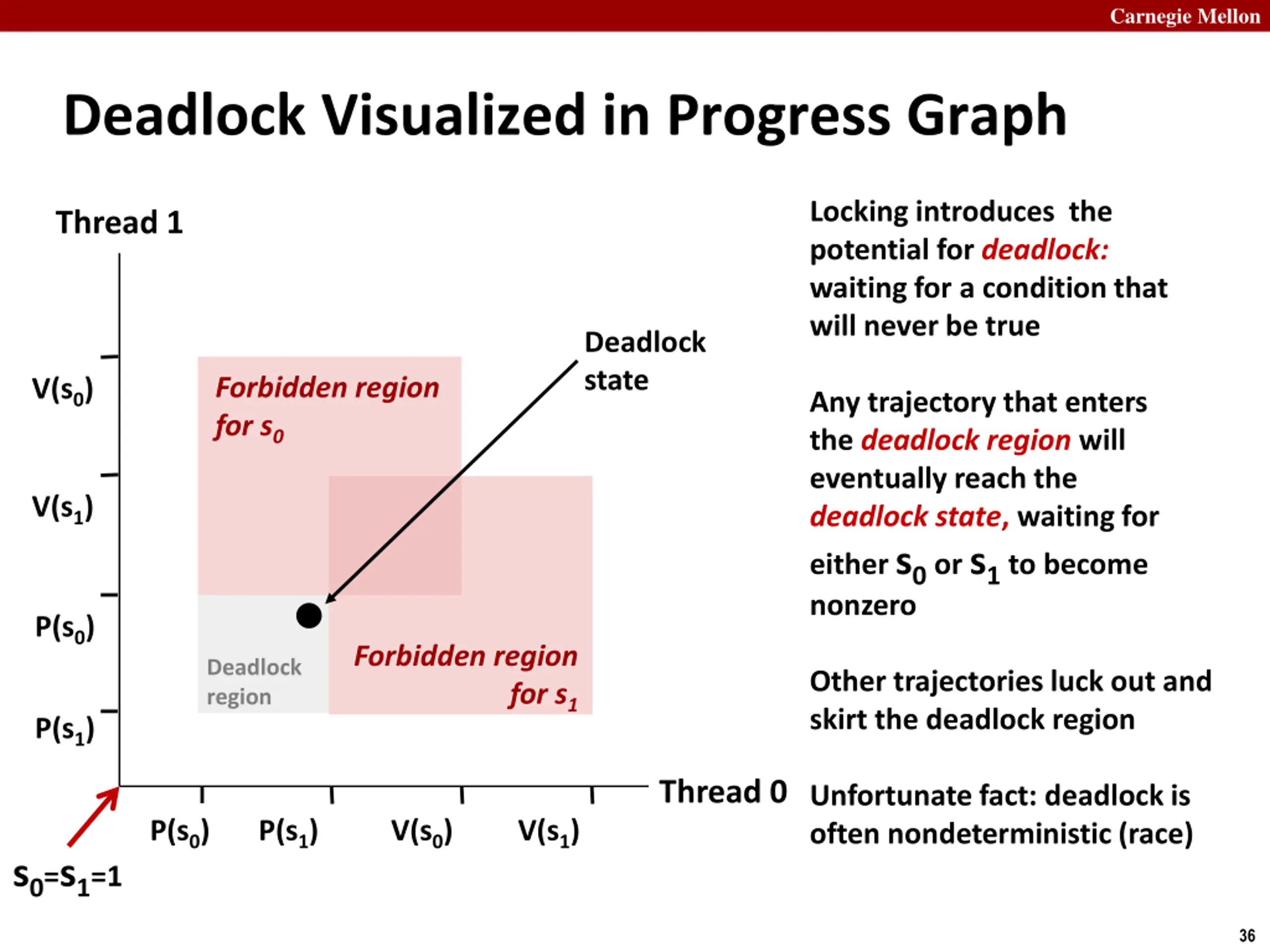 Carnegie Mellon

Deadlock Visualized in Progress Graph

Thread 1

$V(s_0)$

$V(s_1)$

$P(s_0)$

$P(s_1)$

Forbidden region for $s_0$

Deadlock state

Deadlock region

Forbidden region for $s_1$

Thread 0

$P(s_0)$ $P(s_1)$ $V(s_0)$ $V(s_1)$

$S_0=S_1=1$

Locking introduces the potential for deadlock: waiting for a condition that will never be true

Any trajectory that enters the deadlock region will eventually reach the deadlock state, waiting for either $S_0$ or $S_1$ to become nonzero

Other trajectories luck out and skirt the deadlock region

Unfortunate fact: deadlock is often nondeterministic (race)

36